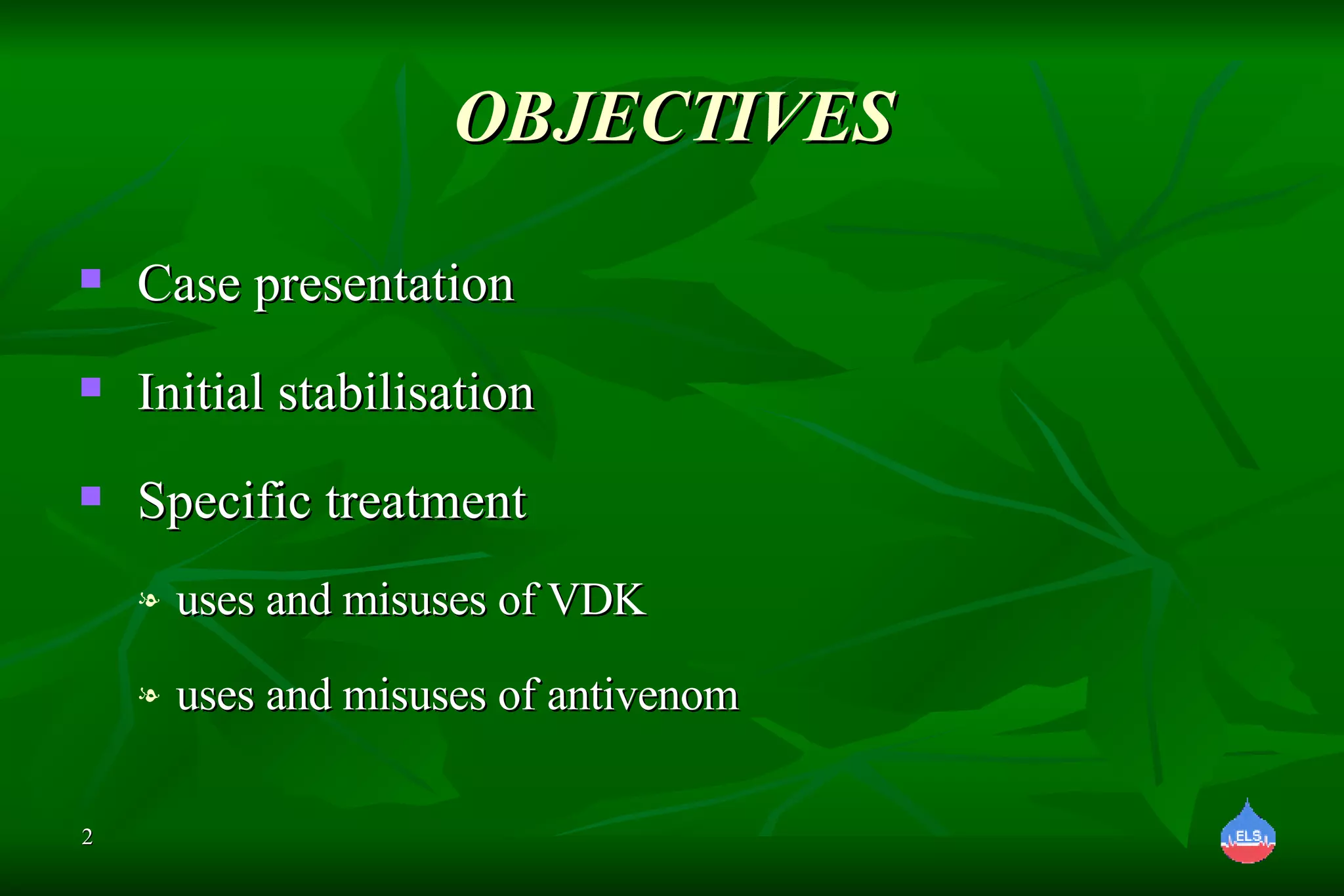 OBJECTIVES

Case presentation

Initial stabilisation

Specific treatment

uses and misuses of VDK

uses and misuses of antivenom

2

ELS